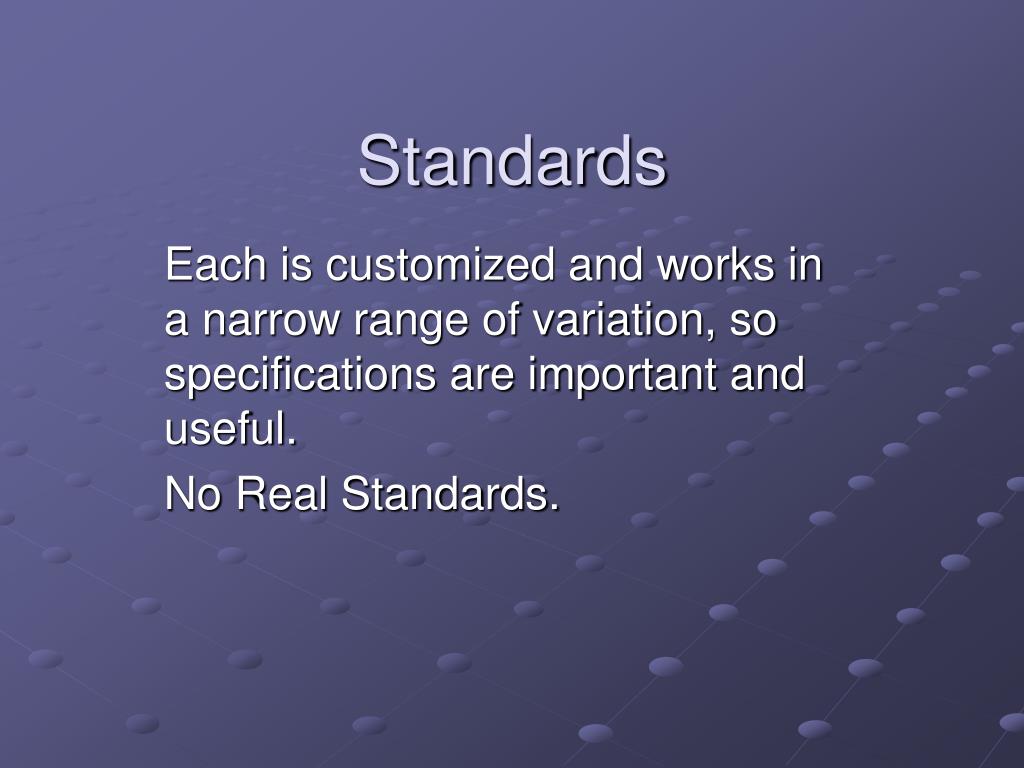 Standards

Each is customized and works in a narrow range of variation, so specifications are important and useful.

No Real Standards.